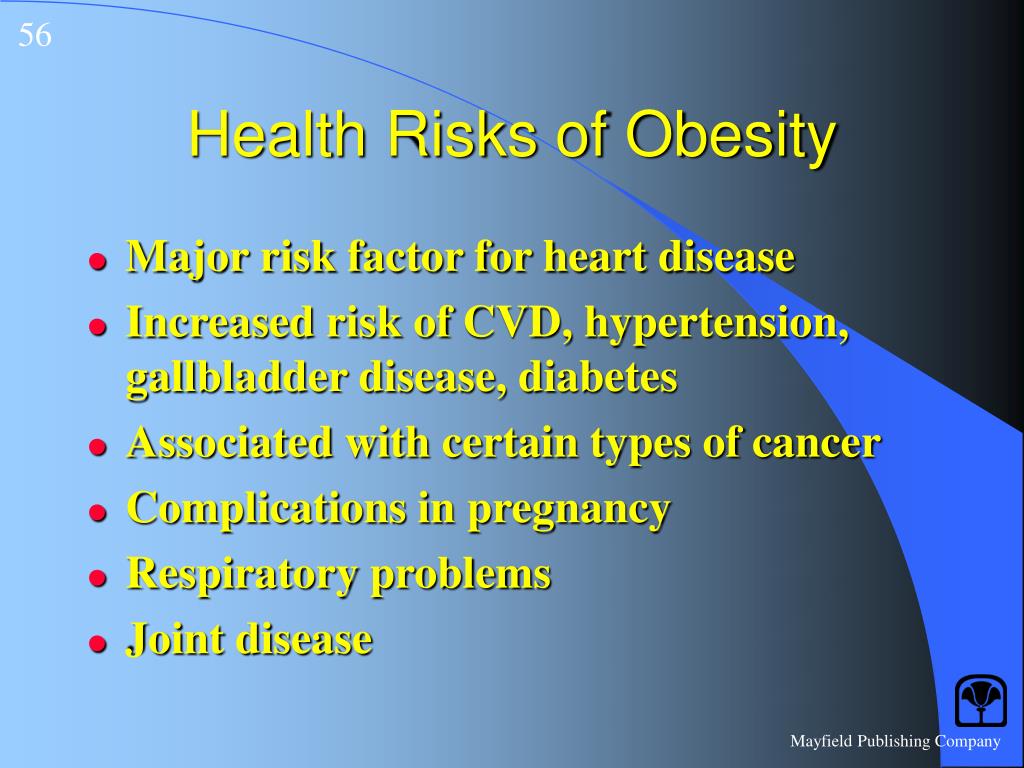 56

Health Risks of Obesity

- Major risk factor for heart disease
- Increased risk of CVD, hypertension, gallbladder disease, diabetes
- Associated with certain types of cancer
- Complications in pregnancy
- Respiratory problems
- Joint disease

Mayfield Publishing Company